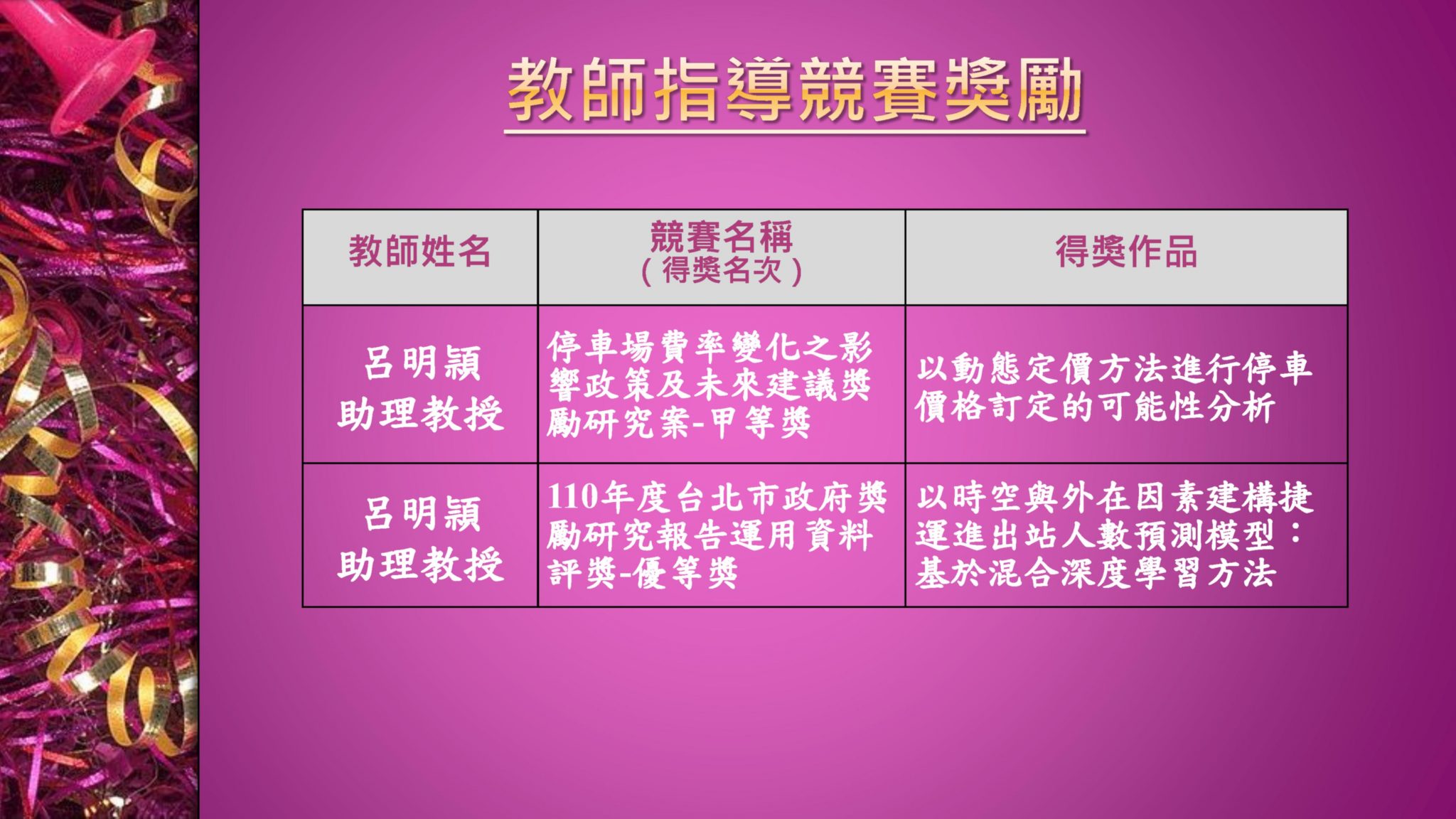 教師指導競賽獎勵

| 教師姓名 | 競賽名稱（得獎名次） | 得獎作品 |
|---|---|---|
| 呂明穎 助理教授 | 停車場費率變化之影響政策及未來建議獎勵研究案-甲等獎 | 以動態定價方法進行停車價格訂定的可能性分析 |
| 呂明穎 助理教授 | 110年度台北市政府獎勵研究報告運用資料評獎-優等獎 | 以時空與外在因素建構捷運進出站人數預測模型：基於混合深度學習方法 |